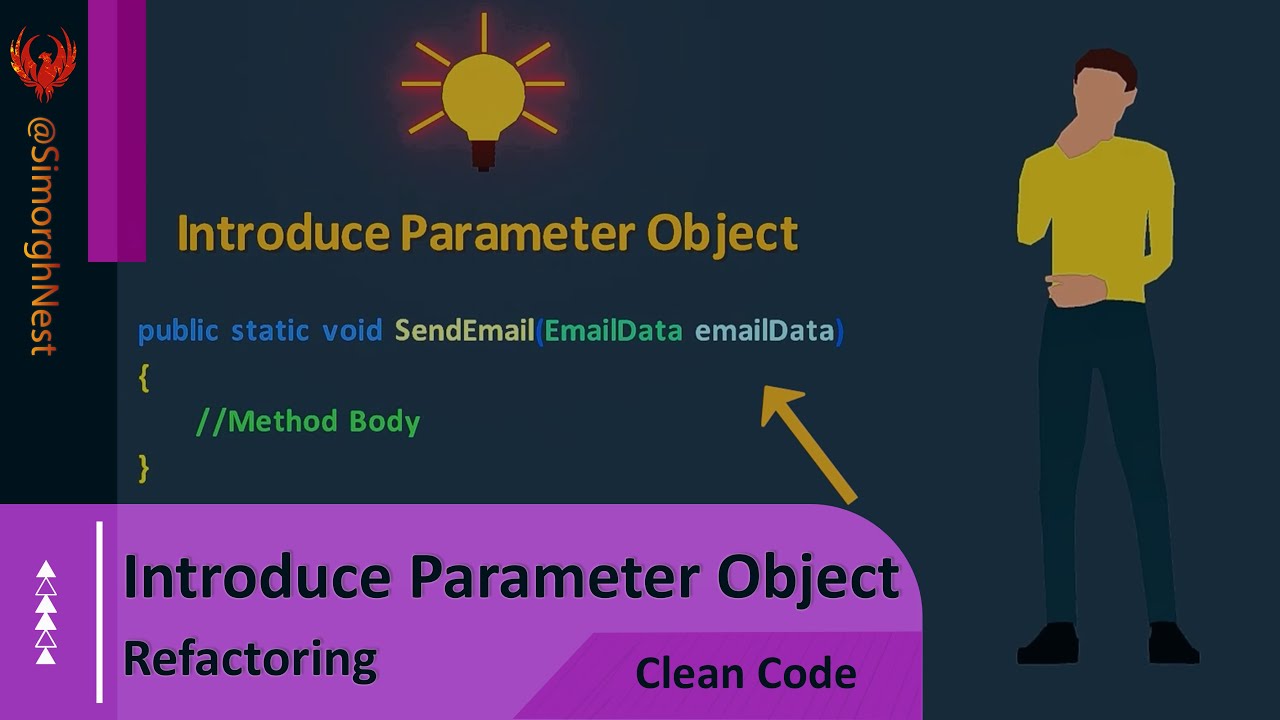 @SimorghNest

Introduce Parameter Object

public static void SendEmail(EmailData emailData)
{
//Method Body
}

Introduce Parameter Object
Refactoring
Clean Code